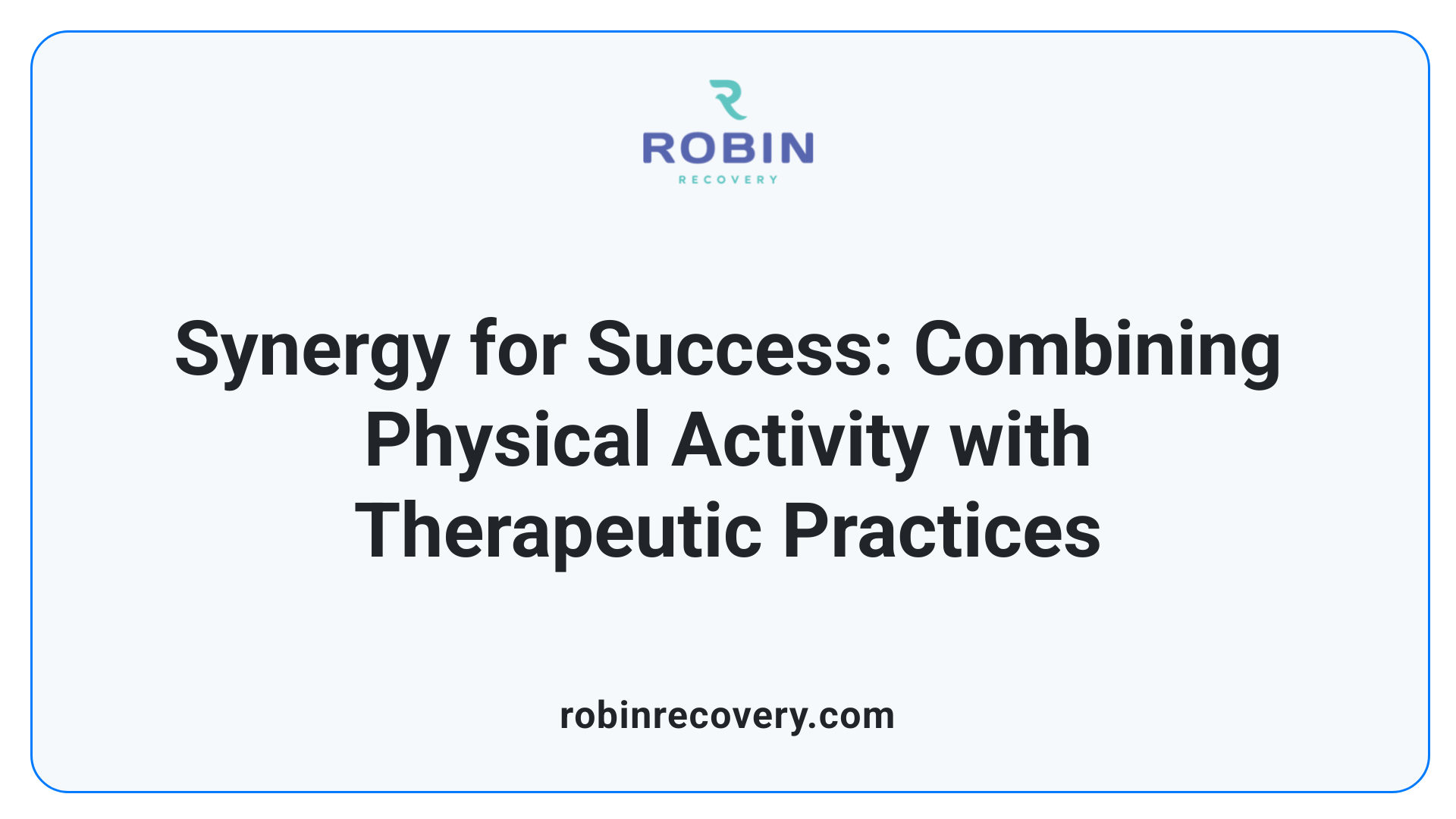 ROBIN
RECOVERY

Synergy for Success: Combining Physical Activity with Therapeutic Practices

robinrecovery.com